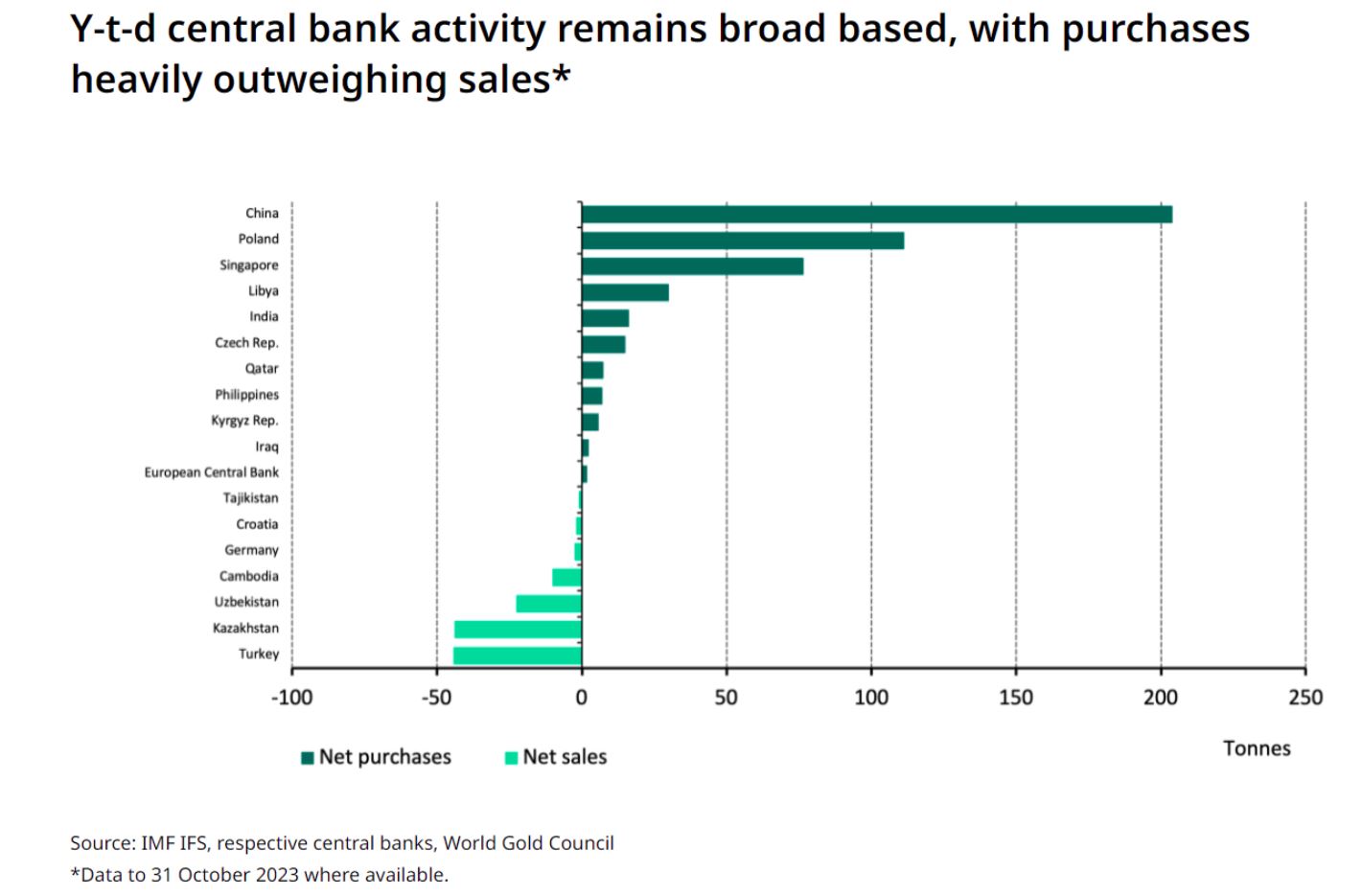 Y-t-d central bank activity remains broad based, with purchases heavily outweighing sales*

China
Poland
Singapore
Libya
India
Czech Rep.
Qatar
Philippines
Kyrgyz Rep.
Iraq
European Central Bank
Tajikistan
Croatia
Germany
Cambodia
Uzbekistan
Kazakhstan
Turkey

-100
-50
0
50
100
150
200
250

Tonnes

Net purchases
Net sales

Source: IMF IFS, respective central banks, World Gold Council
*Data to 31 October 2023 where available.